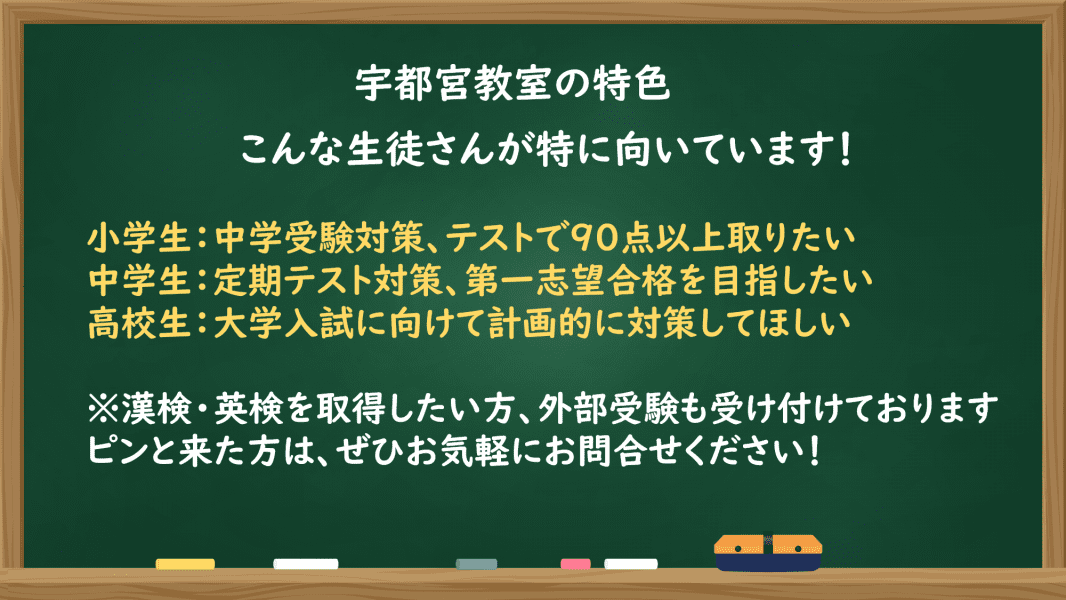 宇都宮教室の特色

こんな生徒さんが特に向いています！

小学生：中学受験対策、テストで90点以上取りたい
中学生：定期テスト対策、第一志望合格を目指したい
高校生：大学入試に向けて計画的に対策してほしい

※漢検・英検を取得したい方、外部受験も受け付けております
ピンと来た方は、ぜひお気軽にお問合せください！